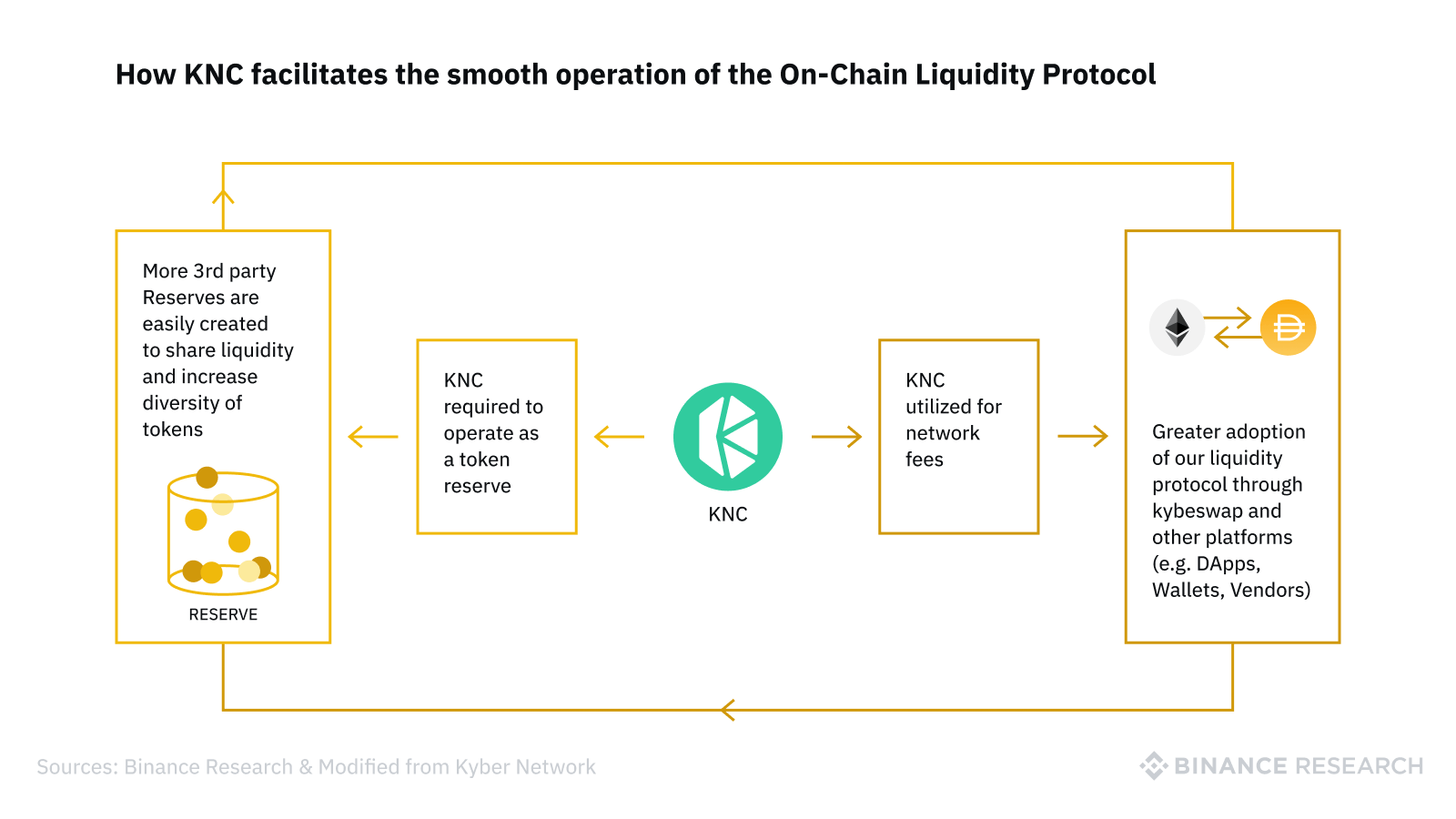 How KNC facilitates the smooth operation of the On-Chain Liquidity Protocol

More 3rd party Reserves are easily created to share liquidity and increase diversity of tokens

RESERVE

KNC required to operate as a token reserve

KNC

KNC utilized for network fees

Greater adoption of our liquidity protocol through kybeswap and other platforms (e.g. DApps, Wallets, Vendors)

Sources: Binance Research & Modified from Kyber Network

BINANCE RESEARCH